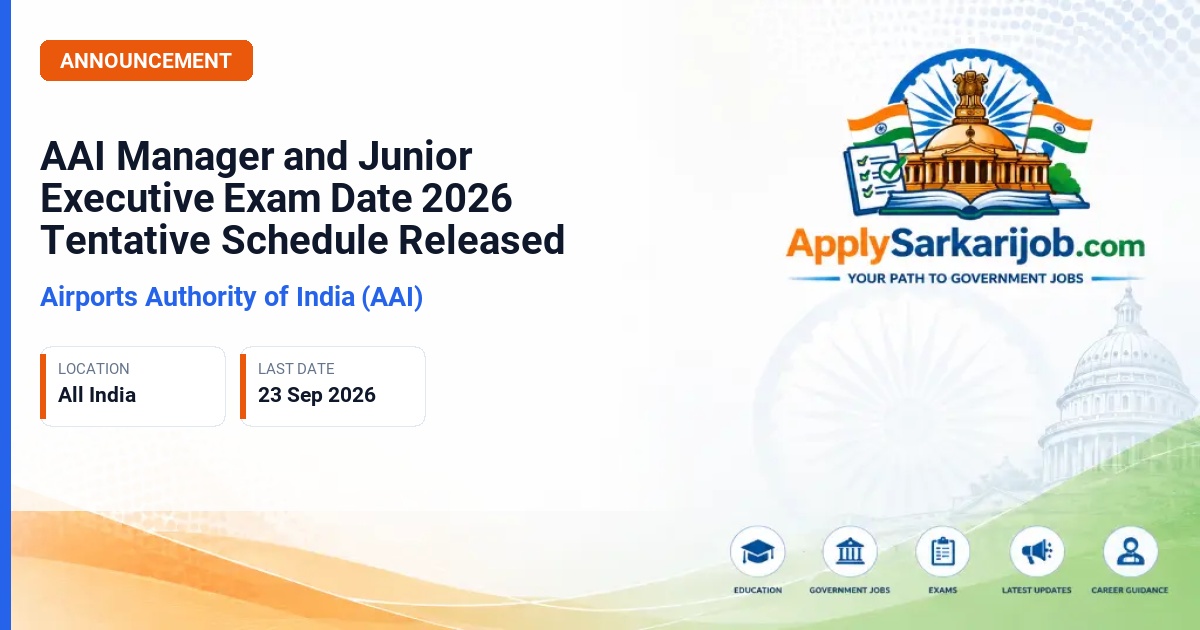 ANNOUNCEMENT

AAI Manager and Junior Executive Exam Date 2026 Tentative Schedule Released

Airports Authority of India (AAI)

LOCATION
All India

LAST DATE
23 Sep 2026

ApplySarkarijob.com
YOUR PATH TO GOVERNMENT JOBS

EDUCATION
GOVERNMENT JOBS
EXAMS
LATEST UPDATES
CAREER GUIDANCE